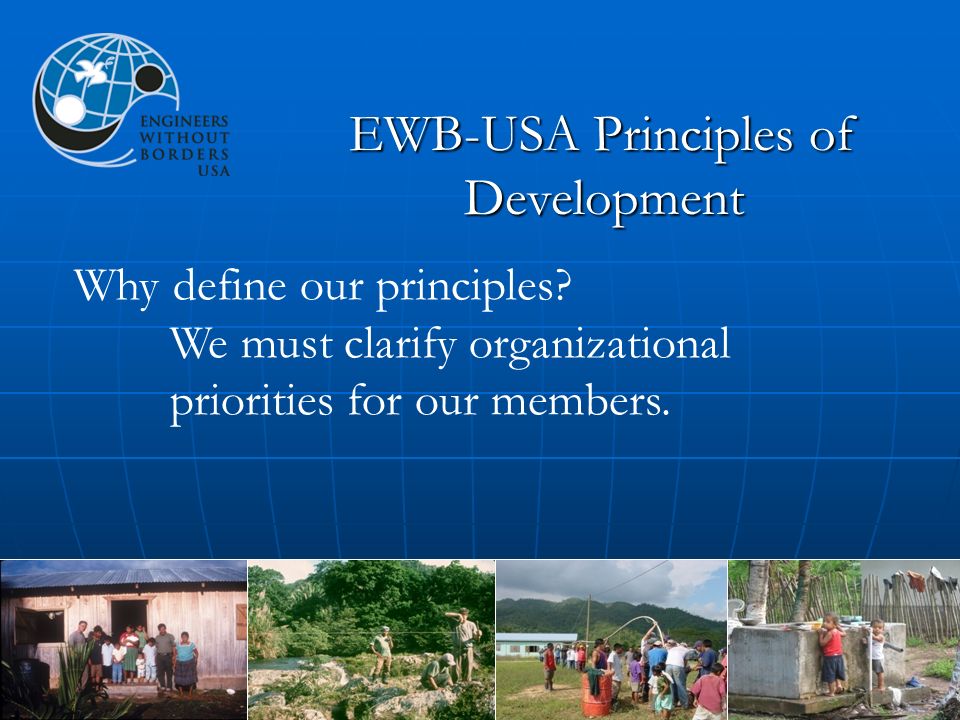 ENGINEERS WITHOUT BORDERS USA

EWB-USA Principles of Development

Why define our principles?

We must clarify organizational priorities for our members.